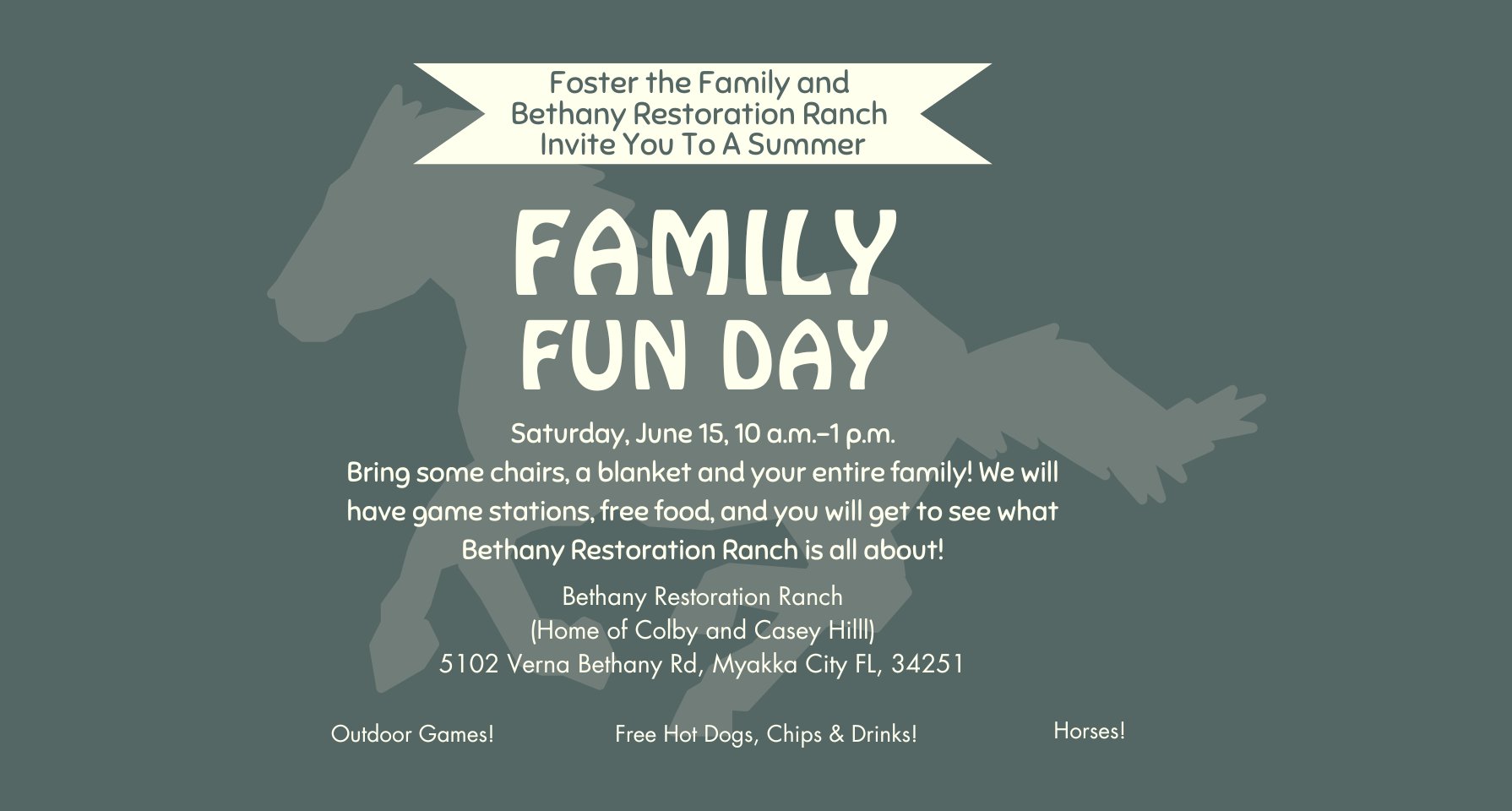 Foster the Family and Bethany Restoration Ranch Invite You To A Summer

FAMILY FUN DAY

Saturday, June 15, 10 a.m.–1 p.m.
Bring some chairs, a blanket and your entire family! We will have game stations, free food, and you will get to see what Bethany Restoration Ranch is all about!

Bethany Restoration Ranch
(Home of Colby and Casey Hilll)
5102 Verna Bethany Rd, Myakka City FL, 34251

Outdoor Games!

Free Hot Dogs, Chips & Drinks!

Horses!